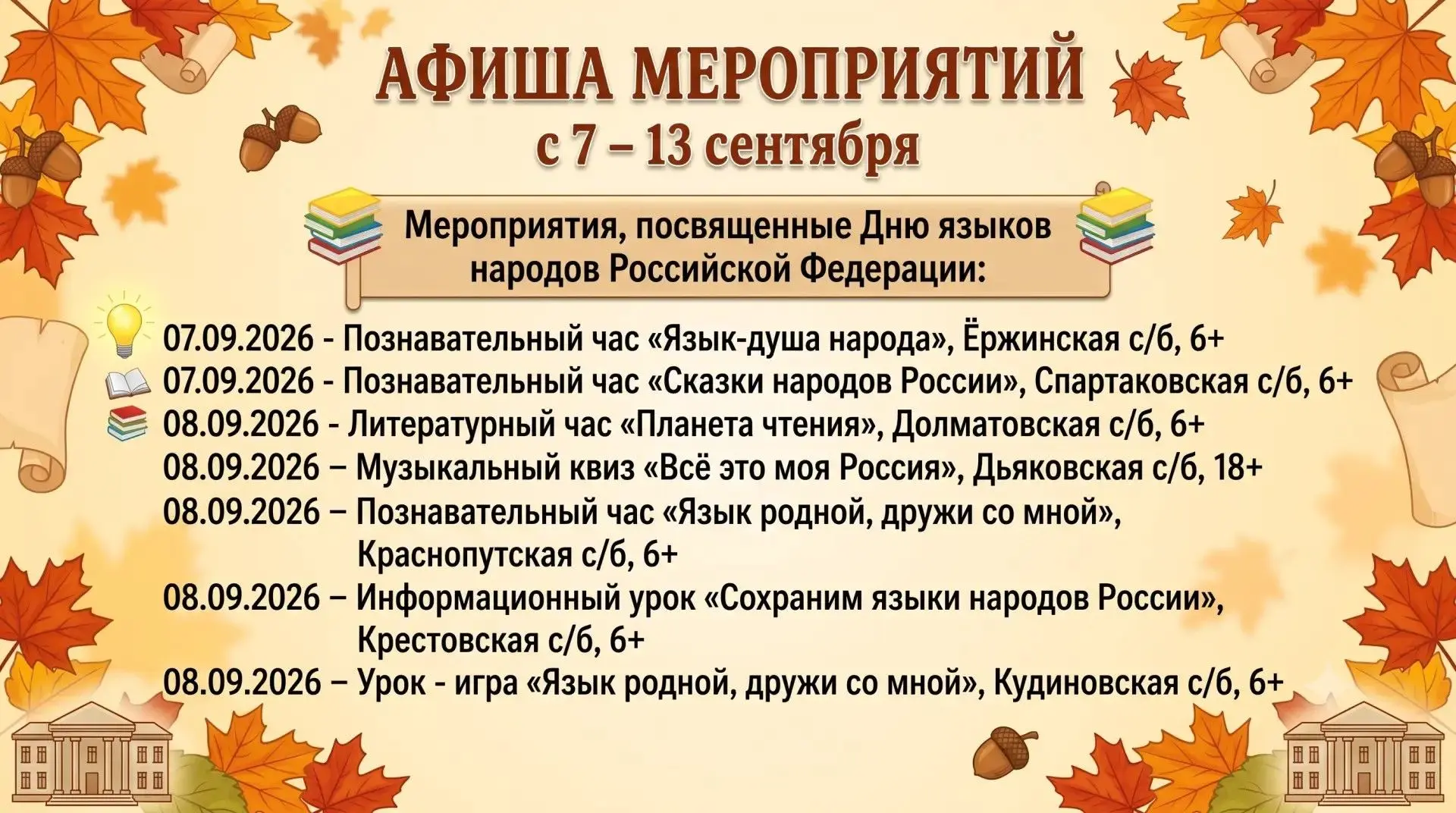 АФИША МЕРОПРИЯТИЙ
с 7 – 13 сентября

Мероприятия, посвященные Дню языков народов Российской Федерации:

07.09.2026 - Познавательный час «Язык-душа народа», Ёржинская с/б, 6+
07.09.2026 - Познавательный час «Сказки народов России», Спартаковская с/б, 6+
08.09.2026 - Литературный час «Планета чтения», Долматовская с/б, 6+
08.09.2026 – Музыкальный квиз «Всё это моя Россия», Дьяковская с/б, 18+
08.09.2026 – Познавательный час «Язык родной, дружи со мной», Краснопутская с/б, 6+
08.09.2026 – Информационный урок «Сохраним языки народов России», Крестовская с/б, 6+
08.09.2026 – Урок - игра «Язык родной, дружи со мной», Кудиновская с/б, 6+